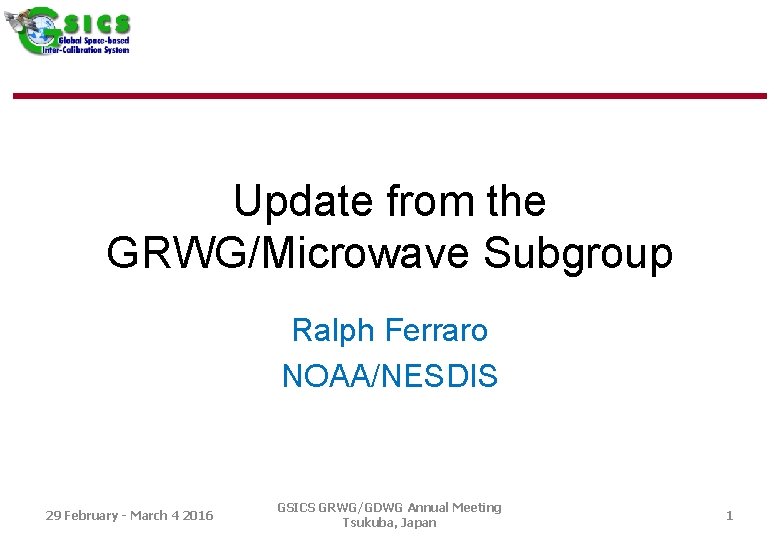 GSICS
Global Space-based Inter-Calibration System

Update from the GRWG/Microwave Subgroup

Ralph Ferraro
NOAA/NESDIS

29 February - March 4 2016

GSICS GRWG/GDWG Annual Meeting
Tsukuba, Japan

1